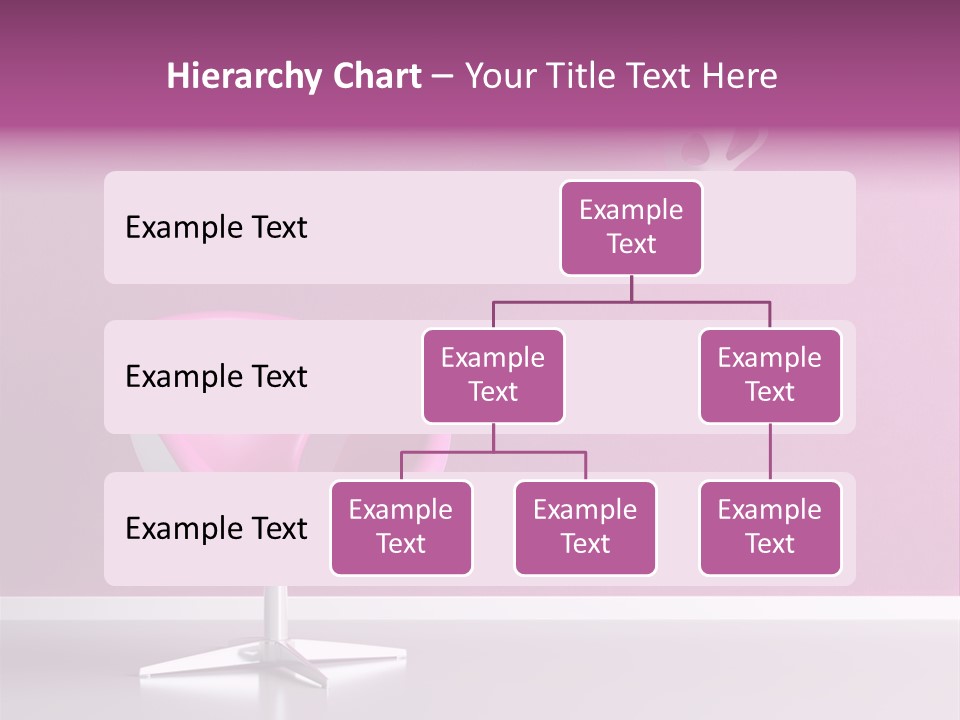 Hierarchy Chart – Your Title Text Here

Example Text

Example Text

Example Text

Example Text

Example Text

Example Text

Example Text

Example Text

Example Text